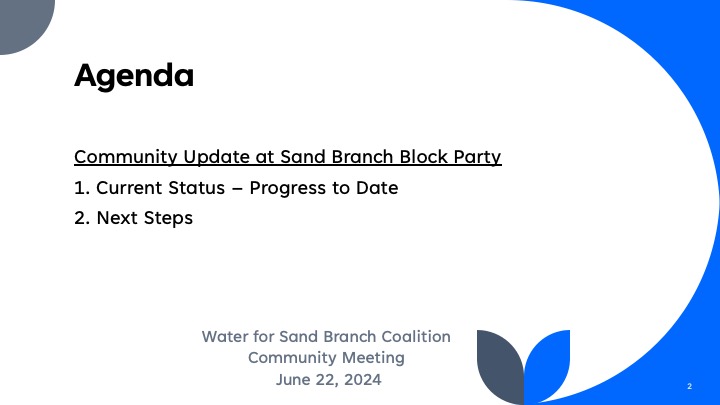 Agenda

Community Update at Sand Branch Block Party

1. Current Status – Progress to Date

2. Next Steps

Water for Sand Branch Coalition
Community Meeting
June 22, 2024

2